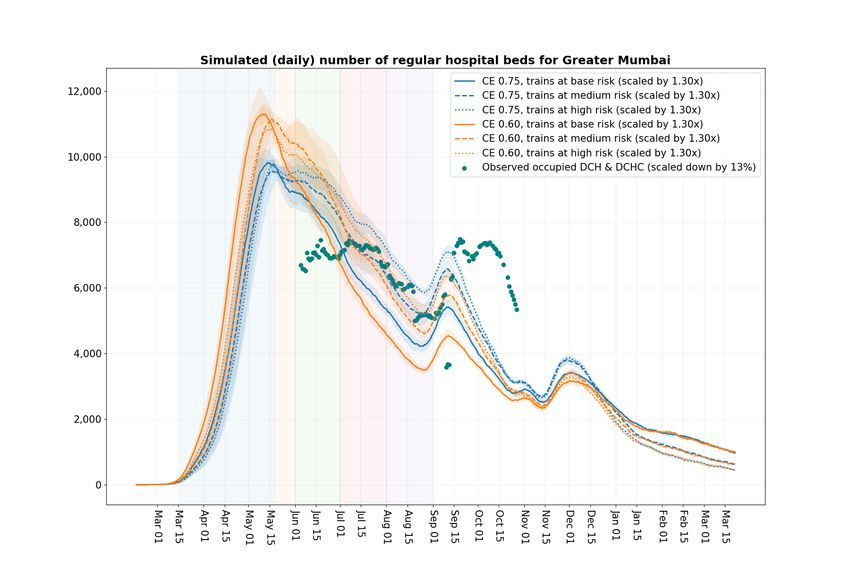 Simulated (daily) number of regular hospital beds for Greater Mumbai

CE 0.75, trains at base risk (scaled by 1.30x)
CE 0.75, trains at medium risk (scaled by 1.30x)
CE 0.75, trains at high risk (scaled by 1.30x)
CE 0.60, trains at base risk (scaled by 1.30x)
CE 0.60, trains at medium risk (scaled by 1.30x)
CE 0.60, trains at high risk (scaled by 1.30x)
Observed occupied DCH & DCHC (scaled down by 13%)

12,000
10,000
8,000
6,000
4,000
2,000
0

Mar 01
Mar 15
Apr 01
Apr 15
May 01
May 15
Jun 01
Jun 15
Jul 01
Jul 15
Aug 01
Aug 15
Sep 01
Sep 15
Oct 01
Oct 15
Nov 01
Nov 15
Dec 01
Dec 15
Jan 01
Jan 15
Feb 01
Feb 15
Mar 01
Mar 15